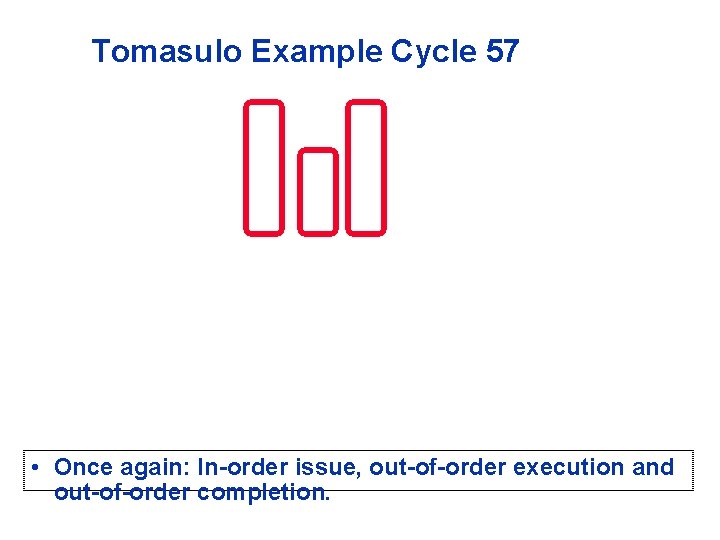 Tomasulo Example Cycle 57

• Once again: In-order issue, out-of-order execution and out-of-order completion.